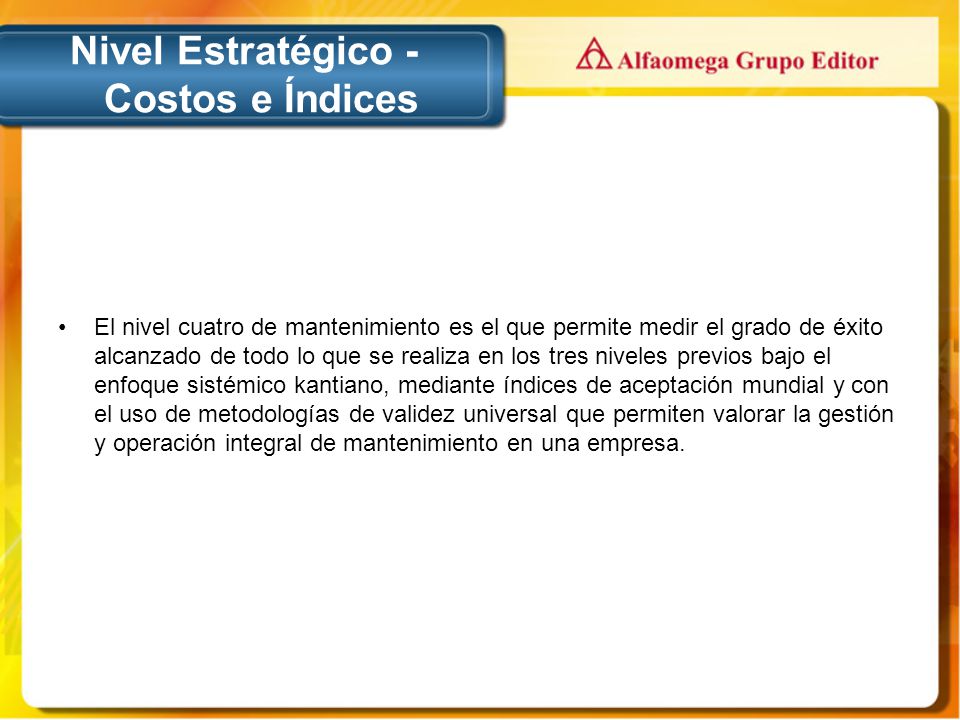 Nivel Estratégico - Costos e Índices

Alfaomega Grupo Editor

• El nivel cuatro de mantenimiento es el que permite medir el grado de éxito alcanzado de todo lo que se realiza en los tres niveles previos bajo el enfoque sistémico kantiano, mediante índices de aceptación mundial y con el uso de metodologías de validez universal que permiten valorar la gestión y operación integral de mantenimiento en una empresa.